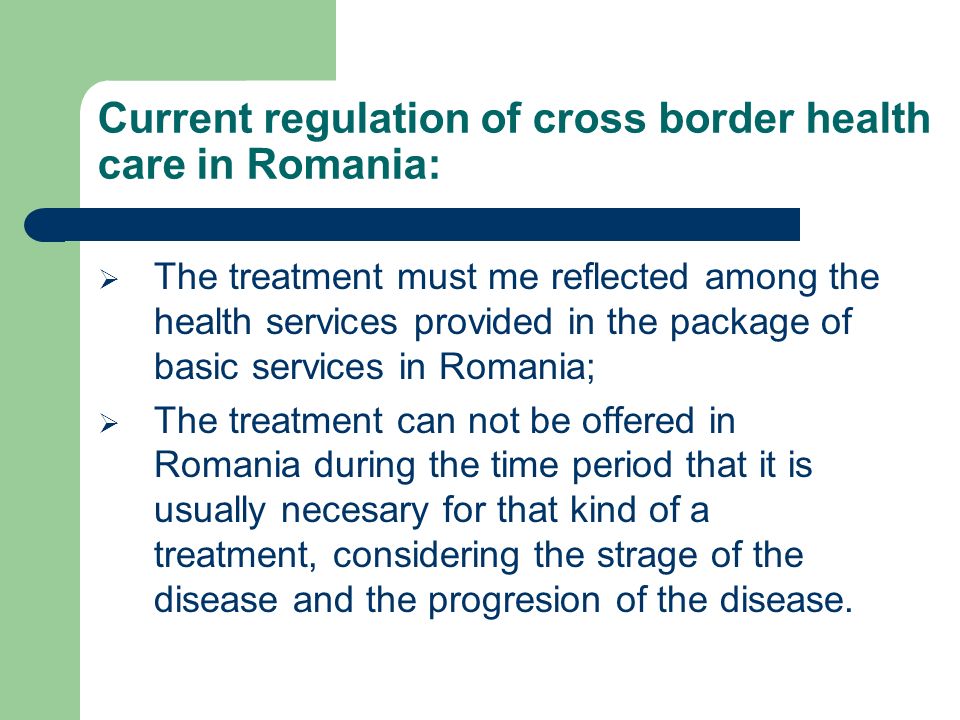 Current regulation of cross border health care in Romania:

➢ The treatment must me reflected among the health services provided in the package of basic services in Romania;

➢ The treatment can not be offered in Romania during the time period that it is usually necesary for that kind of a treatment, considering the strage of the disease and the progresion of the disease.